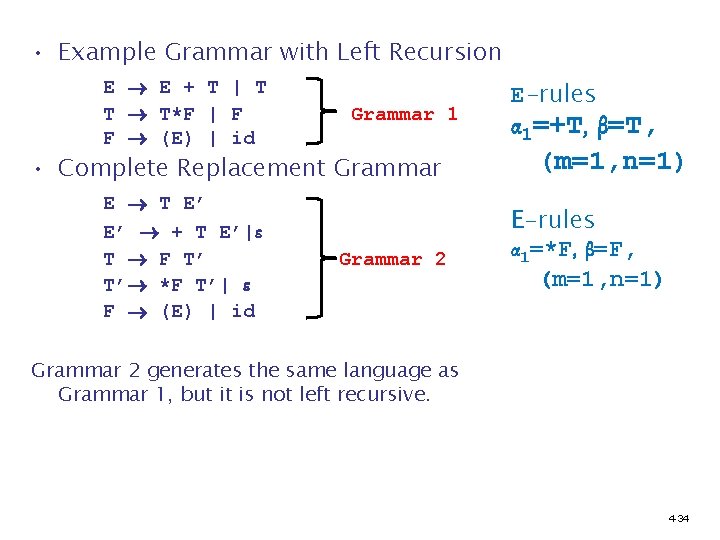 • Example Grammar with Left Recursion

E → E + T | T
T → T*F | F
F → (E) | id

Grammar 1

E-rules
$\alpha_1$=+T, $\beta$=T, (m=1,n=1)

• Complete Replacement Grammar

E → T E’
E’ → + T E’|ε
T → F T’
T’→ *F T’| ε
F → (E) | id

Grammar 2

E-rules
$\alpha_1$=*F, $\beta$=F, (m=1,n=1)

Grammar 2 generates the same language as Grammar 1, but it is not left recursive.

4-34